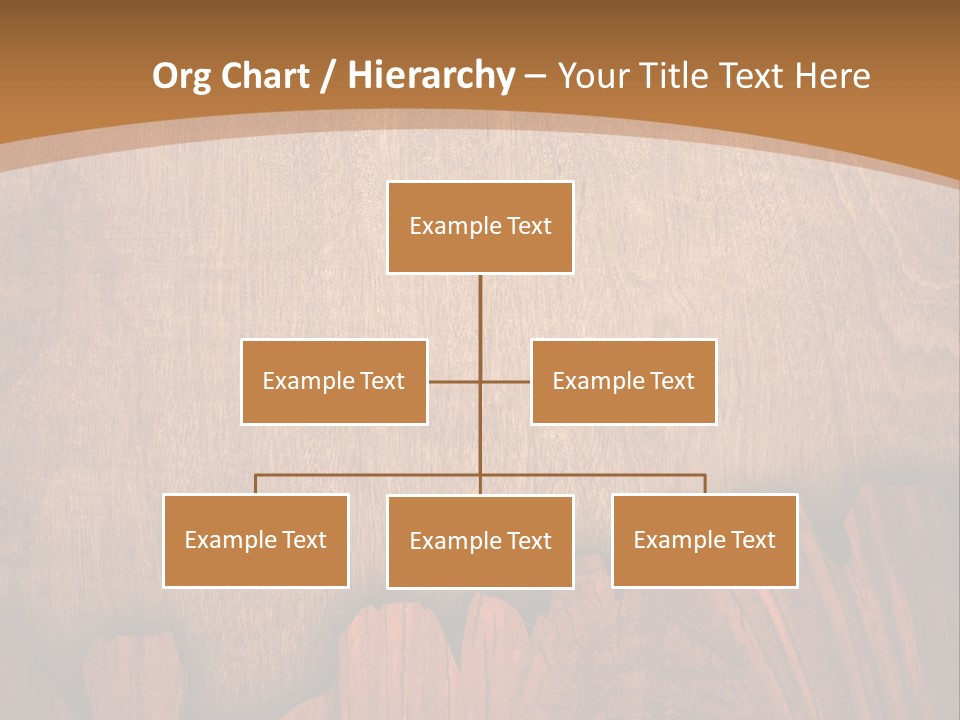 Org Chart / Hierarchy – Your Title Text Here

Example Text

Example Text

Example Text

Example Text

Example Text

Example Text